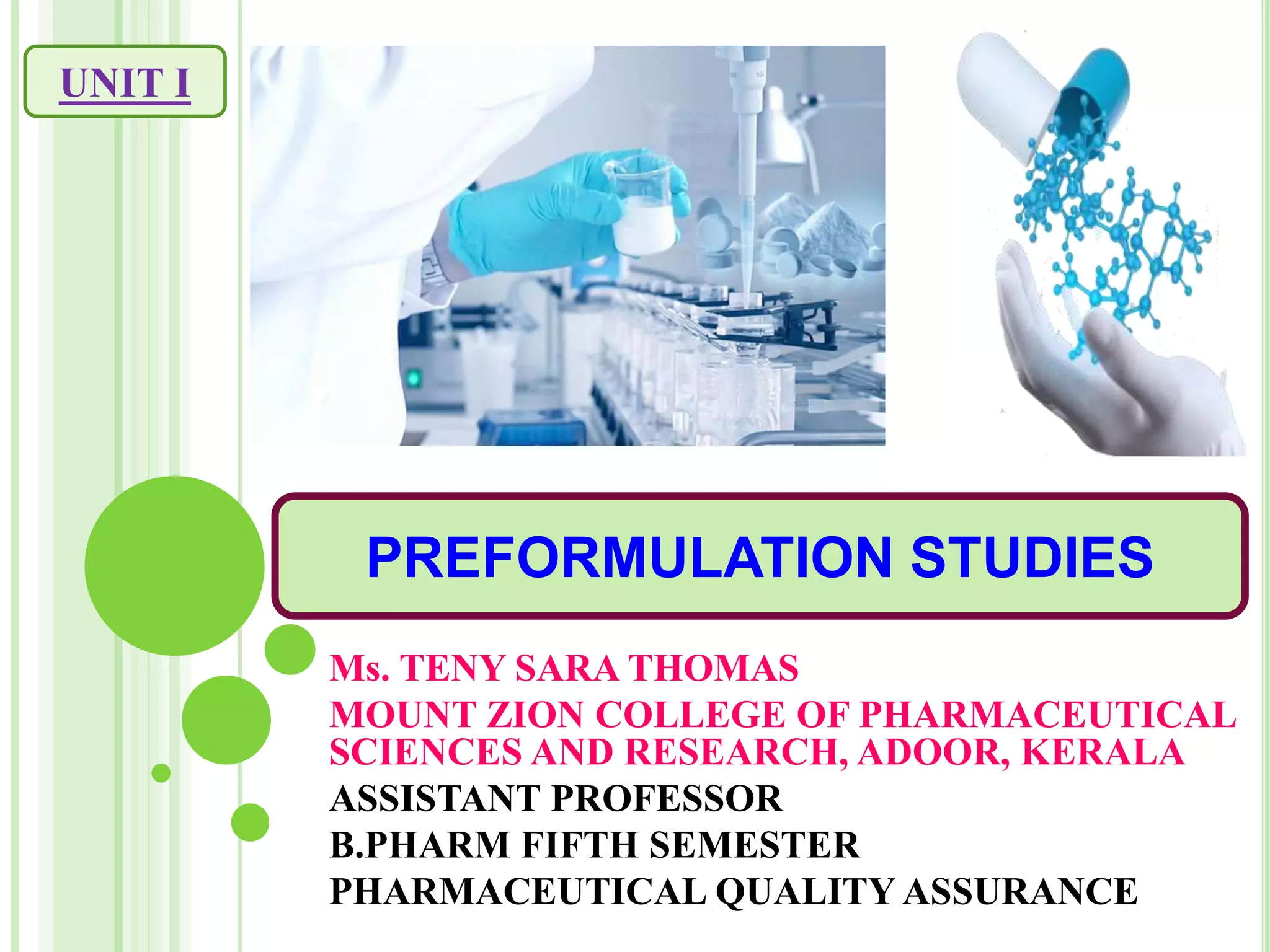 UNIT I

PREFORMULATION STUDIES

Ms. TENY SARA THOMAS
MOUNT ZION COLLEGE OF PHARMACEUTICAL SCIENCES AND RESEARCH, ADOOR, KERALA
ASSISTANT PROFESSOR
B.PHARM FIFTH SEMESTER
PHARMACEUTICAL QUALITY ASSURANCE